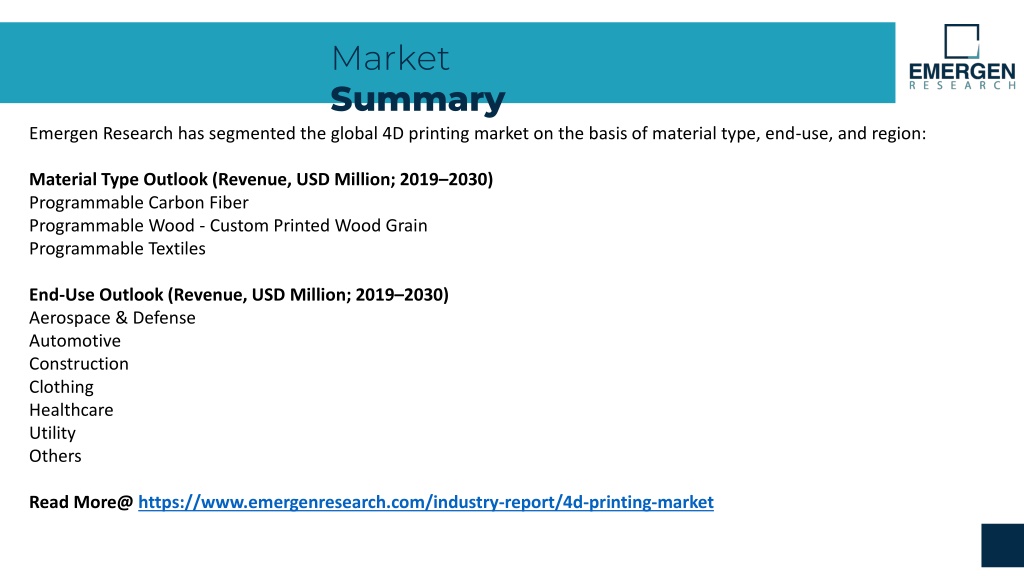 Market
Summary

EMERGEN
RESEARCH

Emergen Research has segmented the global 4D printing market on the basis of material type, end-use, and region:

Material Type Outlook (Revenue, USD Million; 2019–2030)
Programmable Carbon Fiber
Programmable Wood - Custom Printed Wood Grain
Programmable Textiles

End-Use Outlook (Revenue, USD Million; 2019–2030)
Aerospace & Defense
Automotive
Construction
Clothing
Healthcare
Utility
Others

Read More@ https://www.emergenresearch.com/industry-report/4d-printing-market